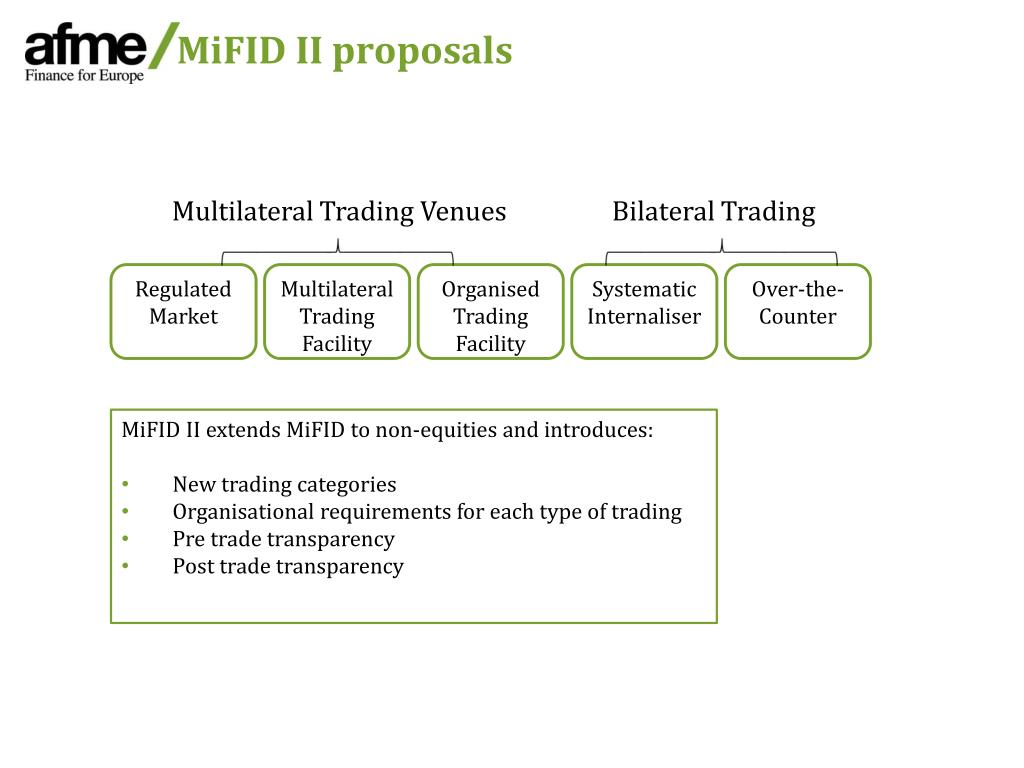 afme/
Finance for Europe

MiFID II proposals

Multilateral Trading Venues

Bilateral Trading

Regulated Market

Multilateral Trading Facility

Organised Trading Facility

Systematic Internaliser

Over-the-Counter

MiFID II extends MiFID to non-equities and introduces:

• New trading categories
• Organisational requirements for each type of trading
• Pre trade transparency
• Post trade transparency